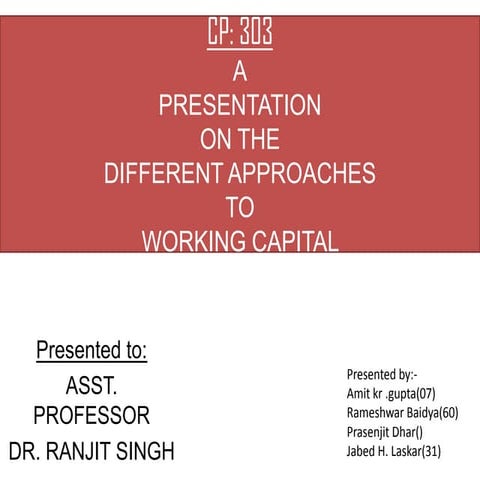 CP: 303
A
PRESENTATION
ON THE
DIFFERENT APPROACHES
TO
WORKING CAPITAL

Presented to:
ASST.
PROFESSOR
DR. RANJIT SINGH

Presented by:-
Amit kr .gupta(07)
Rameshwar Baidya(60)
Prasenjit Dhar()
Jabed H. Laskar(31)